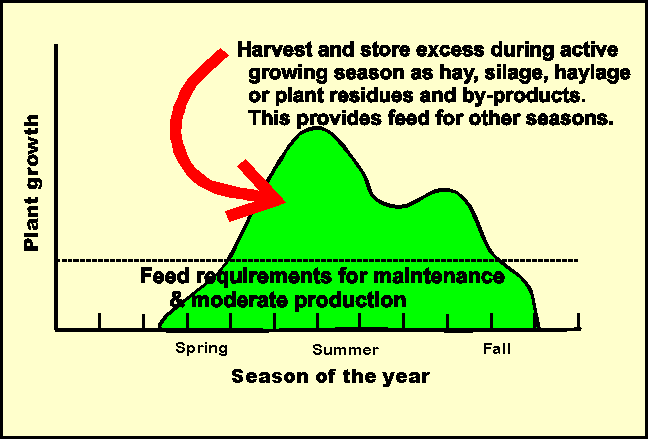 Harvest and store excess during active growing season as hay, silage, haylage or plant residues and by-products. This provides feed for other seasons.

Plant growth

Feed requirements for maintenance & moderate production

Spring

Summer

Fall

Season of the year